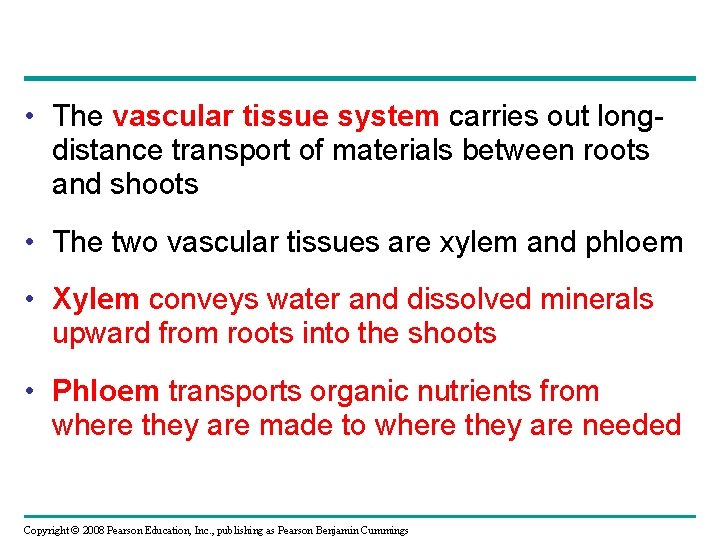 • The vascular tissue system carries out long-distance transport of materials between roots and shoots

• The two vascular tissues are xylem and phloem

• Xylem conveys water and dissolved minerals upward from roots into the shoots

• Phloem transports organic nutrients from where they are made to where they are needed

Copyright © 2008 Pearson Education, Inc., publishing as Pearson Benjamin Cummings